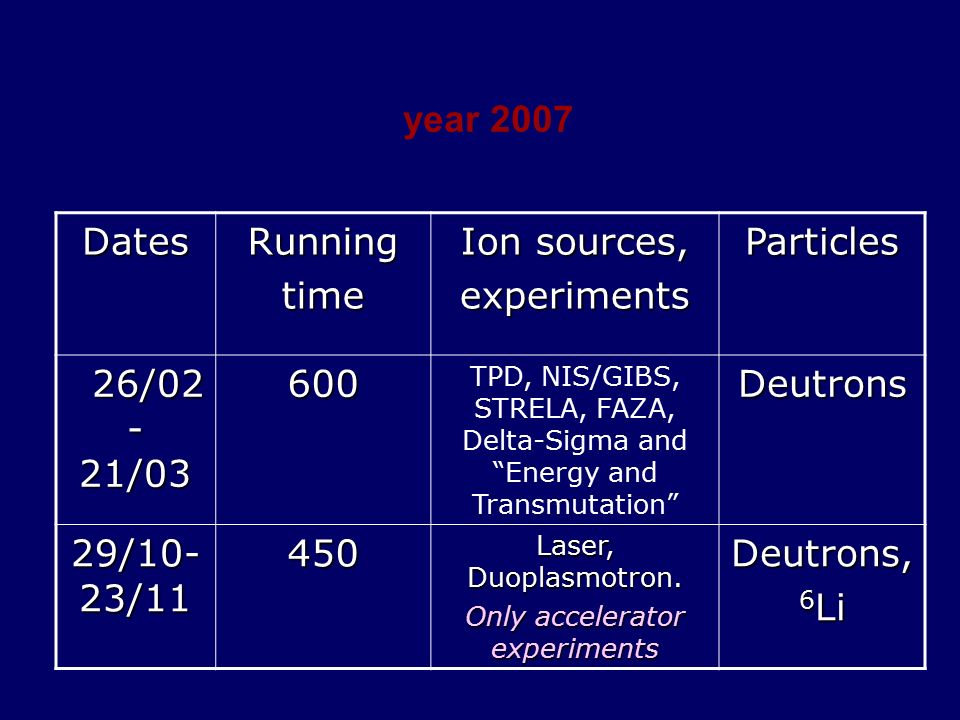 year 2007

| Dates | Running time | Ion sources, experiments | Particles |
|---|---|---|---|
| 26/02 - 21/03 | 600 | TPD, NIS/GIBS, STRELA, FAZA, Delta-Sigma and “Energy and Transmutation” | Deutrons |
| 29/10-23/11 | 450 | Laser, Duoplasmotron. Only accelerator experiments | Deutrons, $^6$Li |